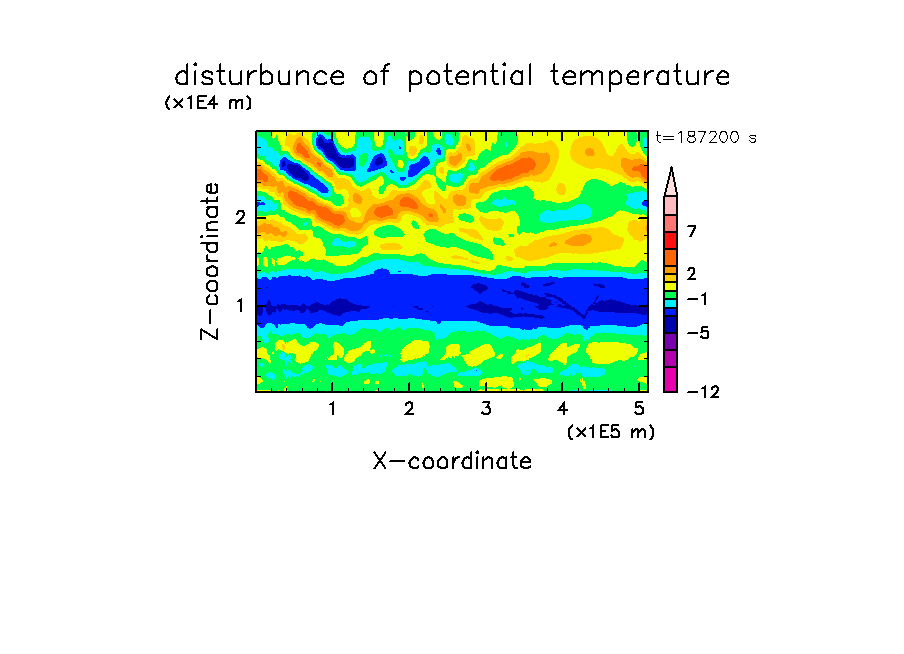 disturbunce of potential temperature

(x1E4 m)

t=187200 s

Z-coordinate

2

1

7

2

−1

−5

−12

1 2 3 4 5

(x1E5 m)

X-coordinate